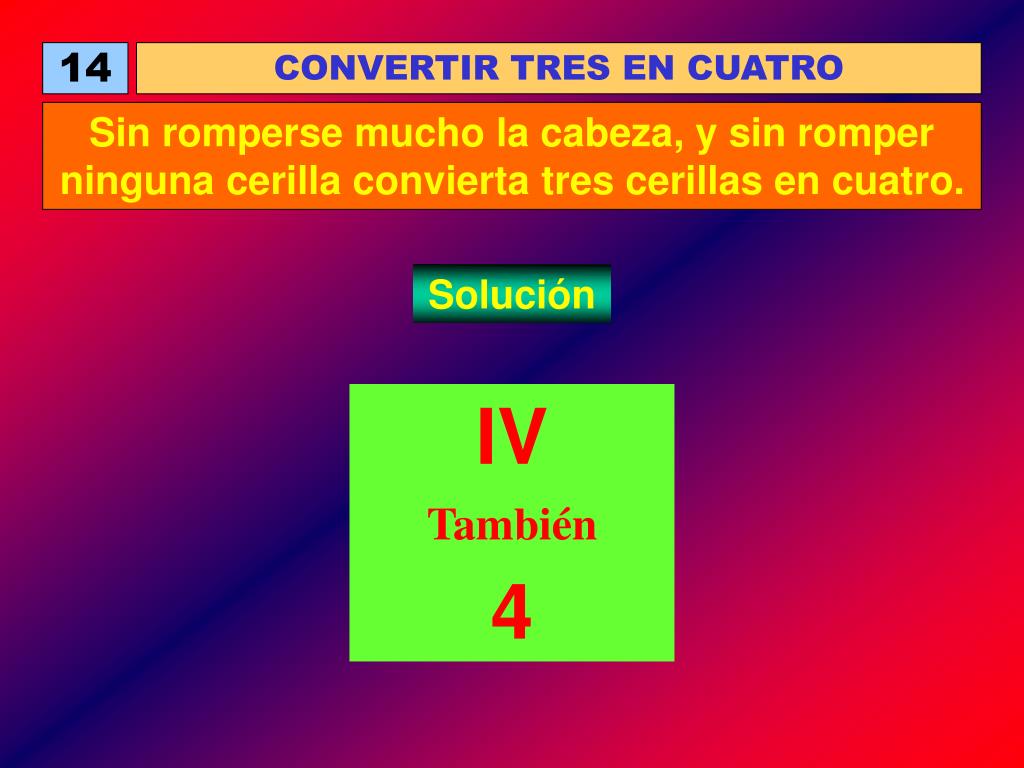 14

CONVERTIR TRES EN CUATRO

Sin romperse mucho la cabeza, y sin romper ninguna cerilla convierta tres cerillas en cuatro.

Solución

IV

También

4